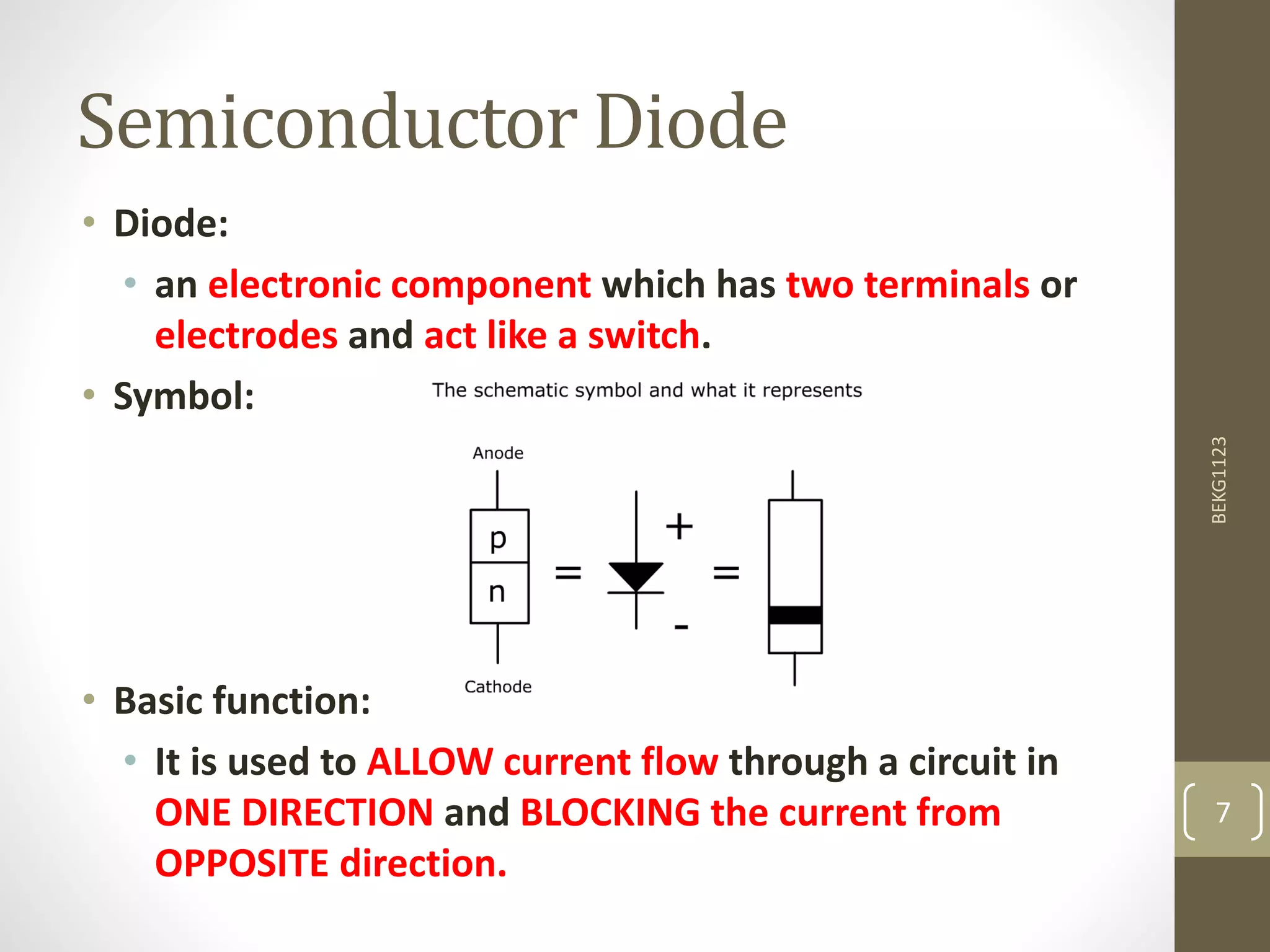 Semiconductor Diode

• Diode:
  • an electronic component which has two terminals or electrodes and act like a switch.

• Symbol:

The schematic symbol and what it represents

Anode

p

n

=

+

-

=

Cathode

• Basic function:
  • It is used to ALLOW current flow through a circuit in ONE DIRECTION and BLOCKING the current from OPPOSITE direction.

BEKG1123

7